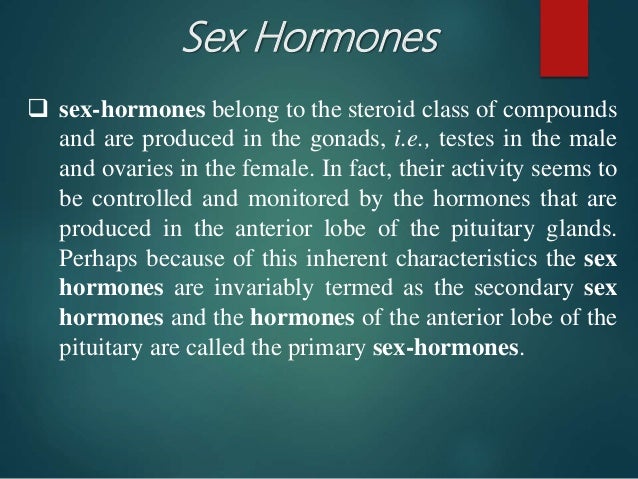 Sex Hormones

❑ sex-hormones belong to the steroid class of compounds and are produced in the gonads, i.e., testes in the male and ovaries in the female. In fact, their activity seems to be controlled and monitored by the hormones that are produced in the anterior lobe of the pituitary glands. Perhaps because of this inherent characteristics the sex hormones are invariably termed as the secondary sex hormones and the hormones of the anterior lobe of the pituitary are called the primary sex-hormones.